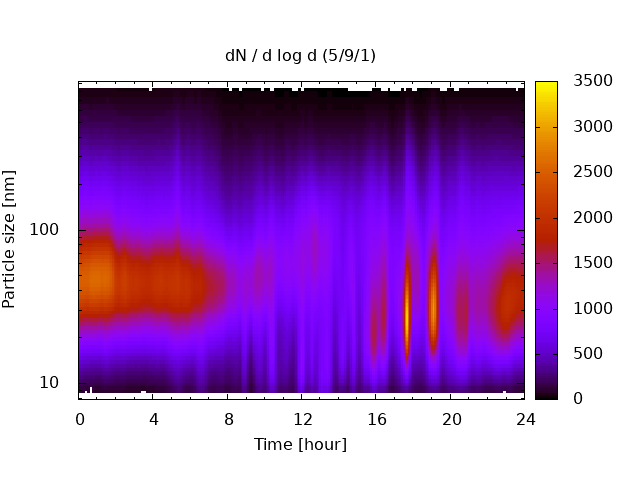 dN / d log d (5/9/1)

Particle size [nm]

100

10

0 4 8 12 16 20 24

Time [hour]

3500
3000
2500
2000
1500
1000
500
0